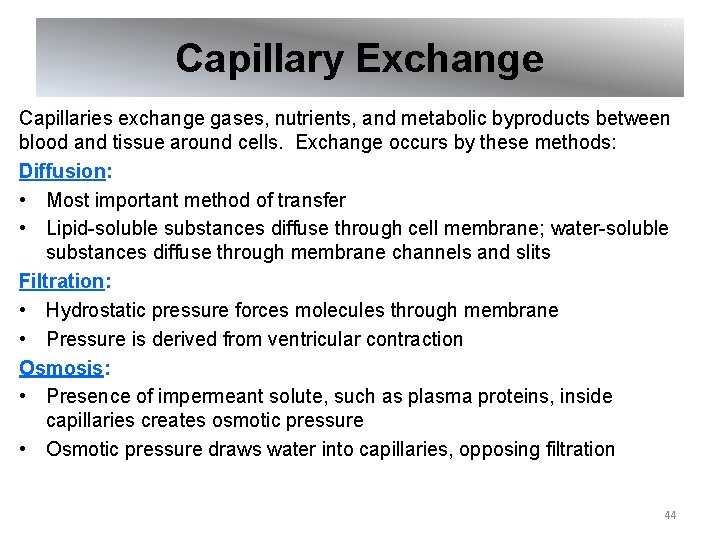 Capillary Exchange

Capillaries exchange gases, nutrients, and metabolic byproducts between blood and tissue around cells. Exchange occurs by these methods:

Diffusion:
• Most important method of transfer
• Lipid-soluble substances diffuse through cell membrane; water-soluble substances diffuse through membrane channels and slits

Filtration:
• Hydrostatic pressure forces molecules through membrane
• Pressure is derived from ventricular contraction

Osmosis:
• Presence of impermeant solute, such as plasma proteins, inside capillaries creates osmotic pressure
• Osmotic pressure draws water into capillaries, opposing filtration

44